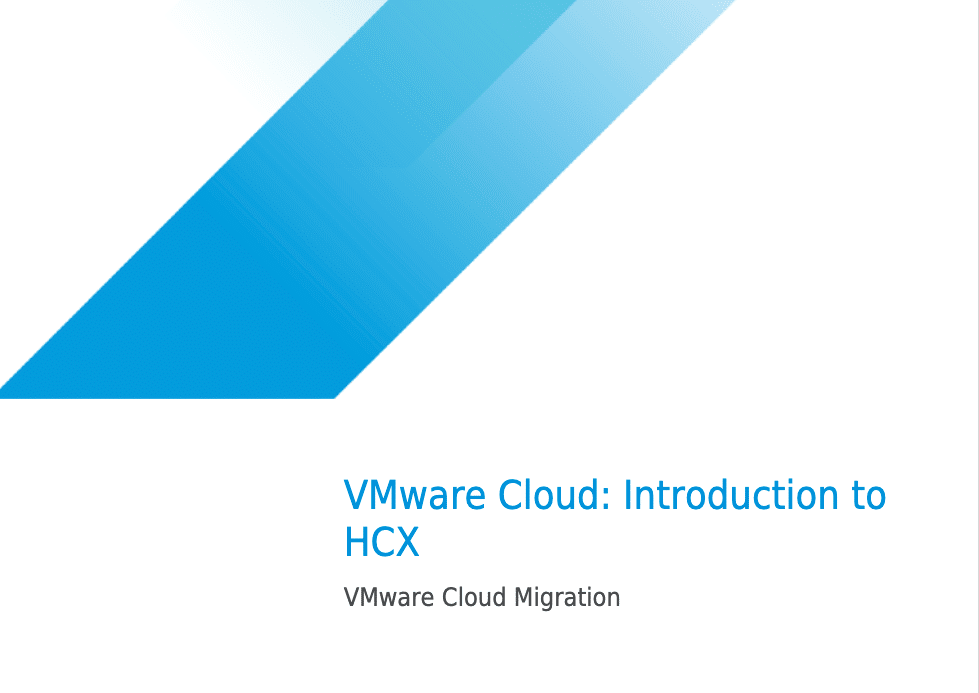 VMware Cloud: Introduction to HCX

VMware Cloud Migration